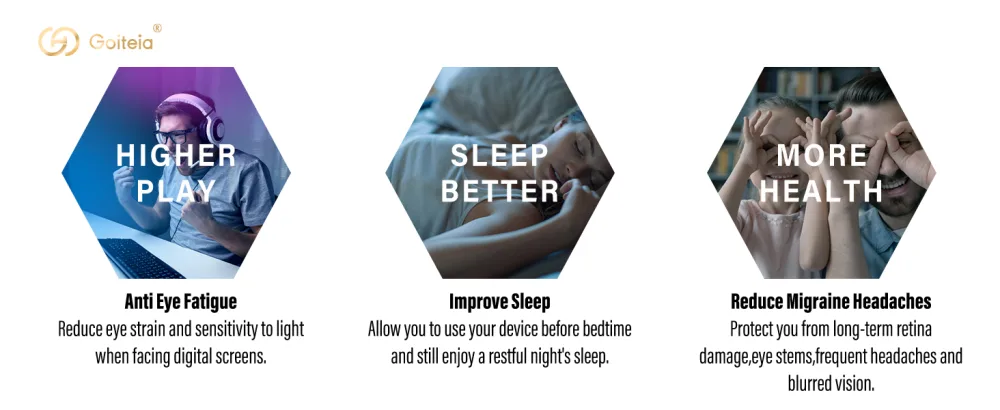 Goiteia®

HIGHER
PLAY

Anti Eye Fatigue
Reduce eye strain and sensitivity to light when facing digital screens.

SLEEP
BETTER

Improve Sleep
Allow you to use your device before bedtime and still enjoy a restful night's sleep.

MORE
HEALTH

Reduce Migraine Headaches
Protect you from long-term retina damage,eye stems,frequent headaches and blurred vision.